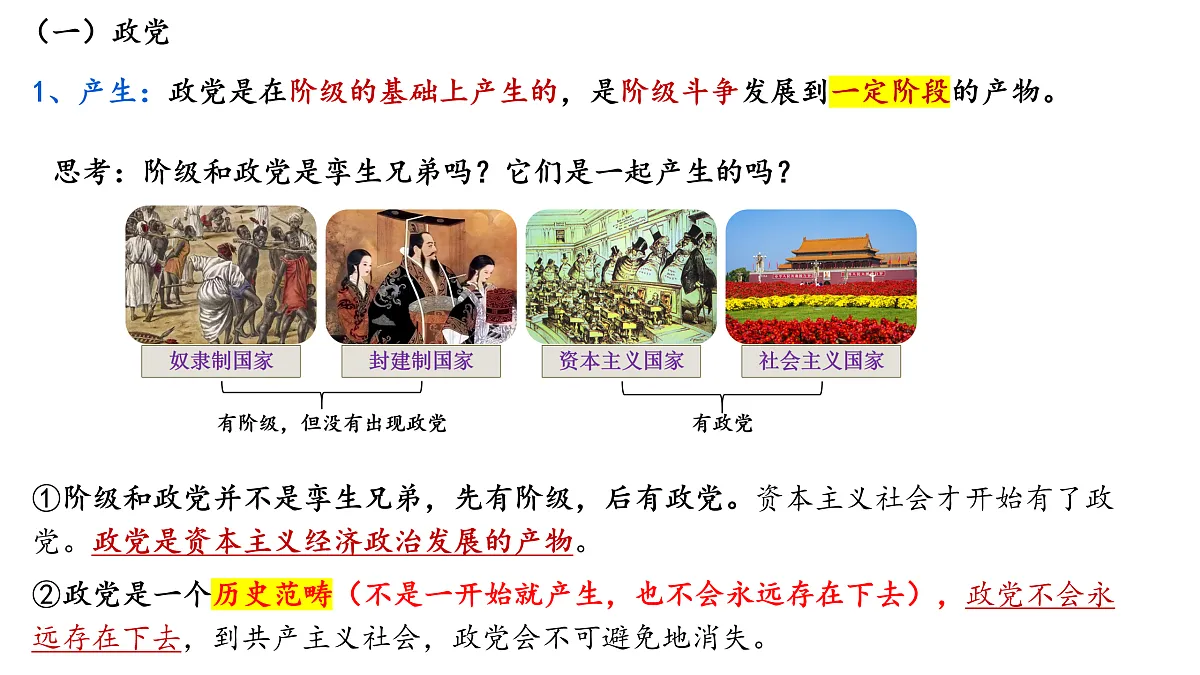 （一）政党

1、产生：政党是在阶级的基础上产生的，是阶级斗争发展到一定阶段的产物。

思考：阶级和政党是孪生兄弟吗？它们是一起产生的吗？

奴隶制国家
封建制国家
资本主义国家
社会主义国家

有阶级，但没有出现政党
有政党

①阶级和政党并不是孪生兄弟，先有阶级，后有政党。资本主义社会才开始有了政党。政党是资本主义经济政治发展的产物。

②政党是一个历史范畴（不是一开始就产生，也不会永远存在下去），政党不会永远存在下去，到共产主义社会，政党会不可避免地消失。